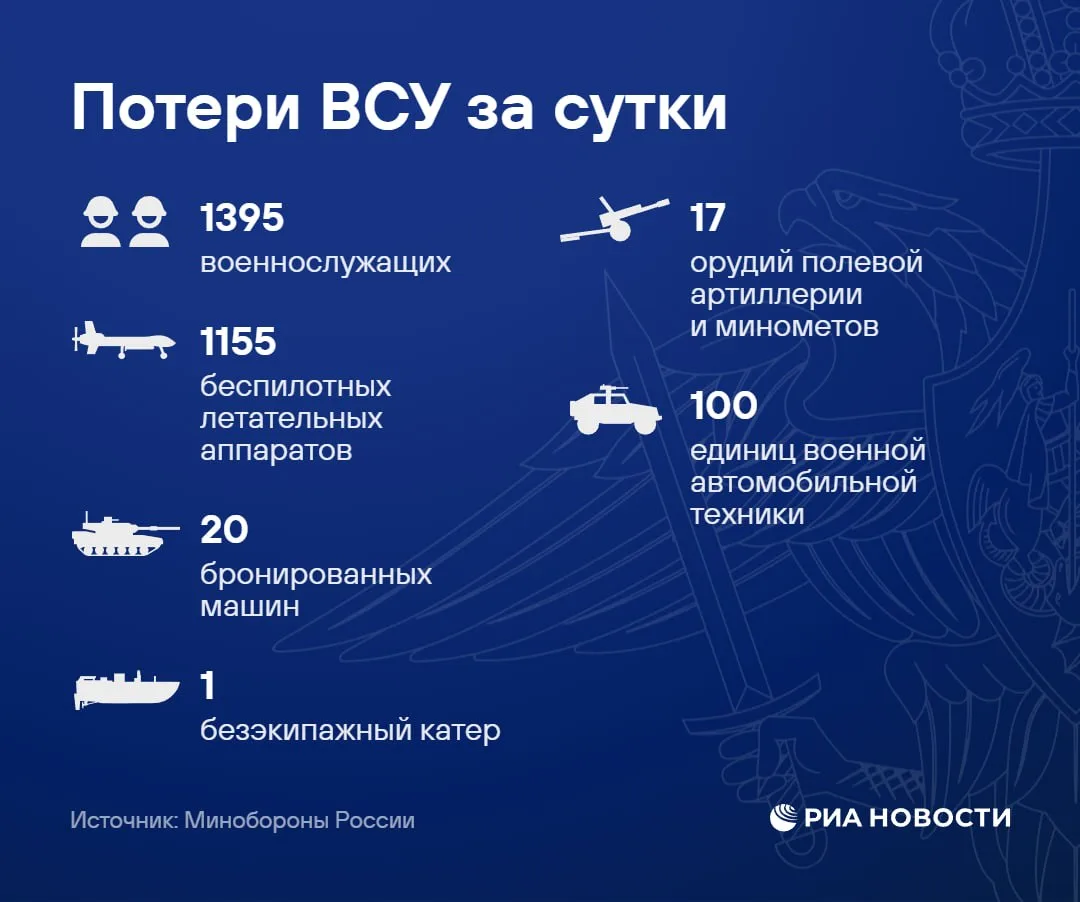 Потери ВСУ за сутки

1395
военнослужащих

1155
беспилотных летательных аппаратов

20
бронированных машин

1
безэкипажный катер

17
орудий полевой артиллерии и минометов

100
единиц военной автомобильной техники

Источник: Минобороны России

РИА НОВОСТИ